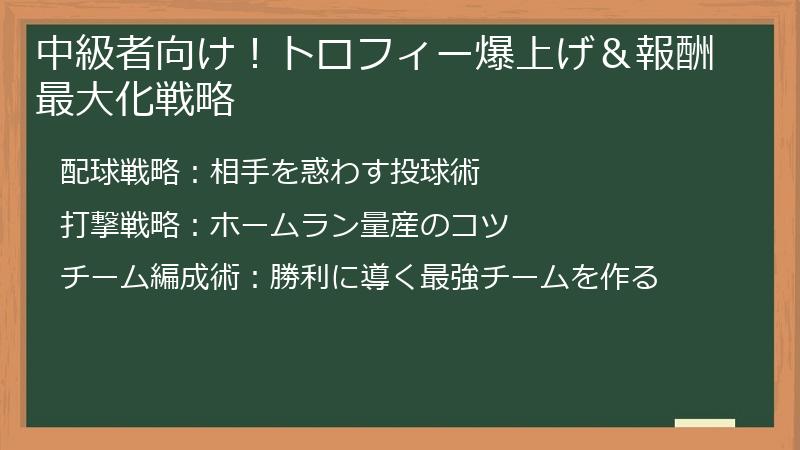 中級者向け！トロフィー爆上げ＆報酬最大化戦略

配球戦略：相手を惑わす投球術

打撃戦略：ホームラン量産のコツ

チーム編成術：勝利に導く最強チームを作る